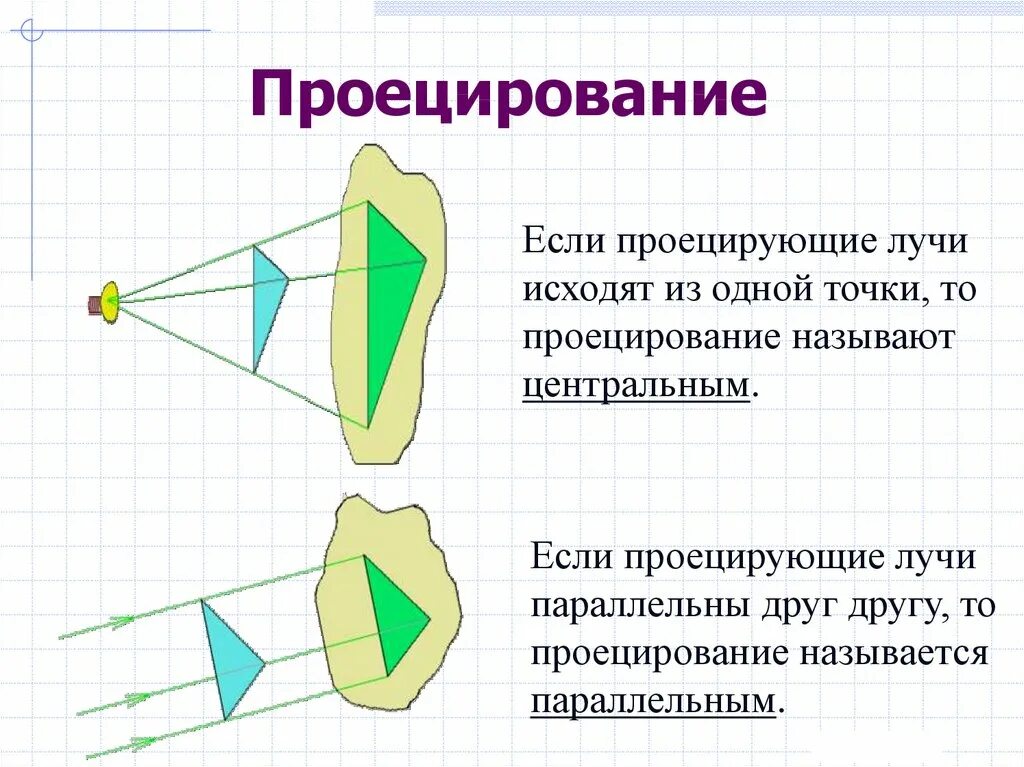 Проецирование

Если проецирующие лучи исходят из одной точки, то проецирование называют центральным.

Если проецирующие лучи параллельны друг другу, то проецирование называется параллельным.